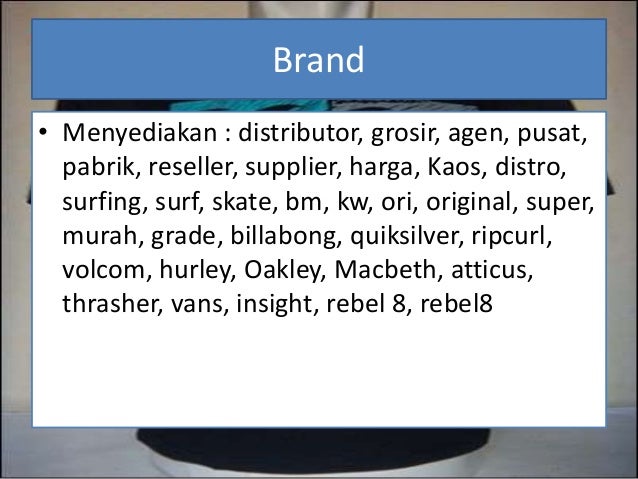 Brand

• Menyediakan : distributor, grosir, agen, pusat, pabrik, reseller, supplier, harga, Kaos, distro, surfing, surf, skate, bm, kw, ori, original, super, murah, grade, billabong, quiksilver, ripcurl, volcom, hurley, Oakley, Macbeth, atticus, thrasher, vans, insight, rebel 8, rebel8